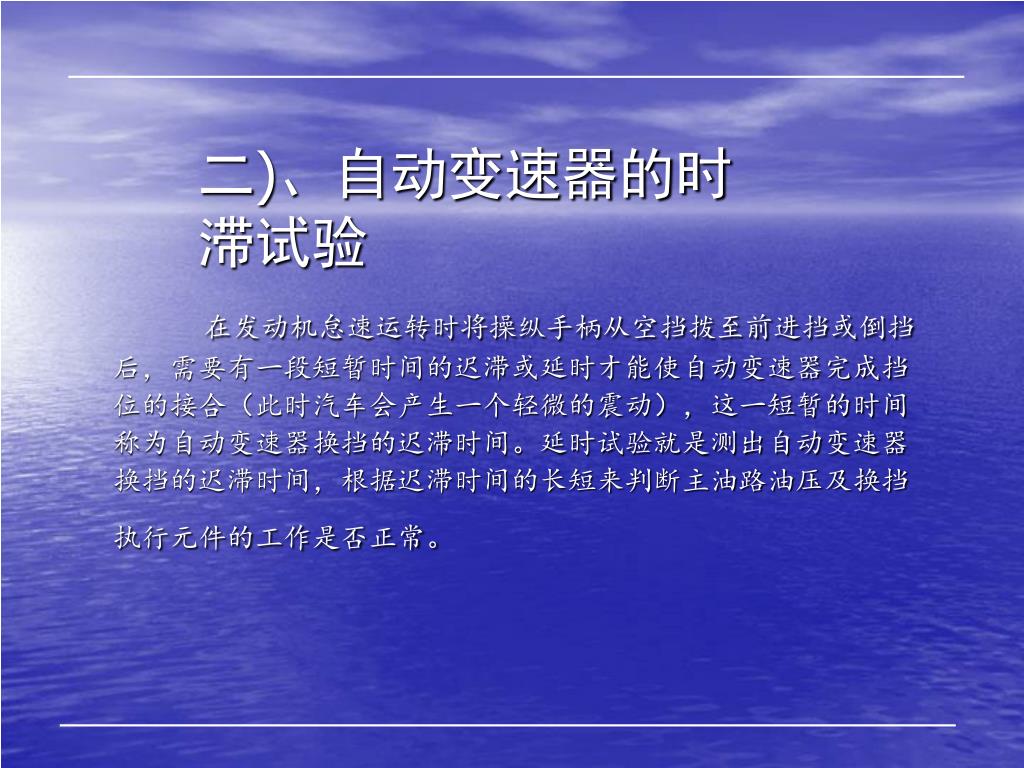 二)、自动变速器的时滞试验

在发动机怠速运转时将操纵手柄从空挡拨至前进挡或倒挡后，需要有一段短暂时间的迟滞或延时才能使自动变速器完成挡位的接合（此时汽车会产生一个轻微的震动），这一短暂的时间称为自动变速器换挡的迟滞时间。延时试验就是测出自动变速器换挡的迟滞时间，根据迟滞时间的长短来判断主油路油压及换挡执行元件的工作是否正常。